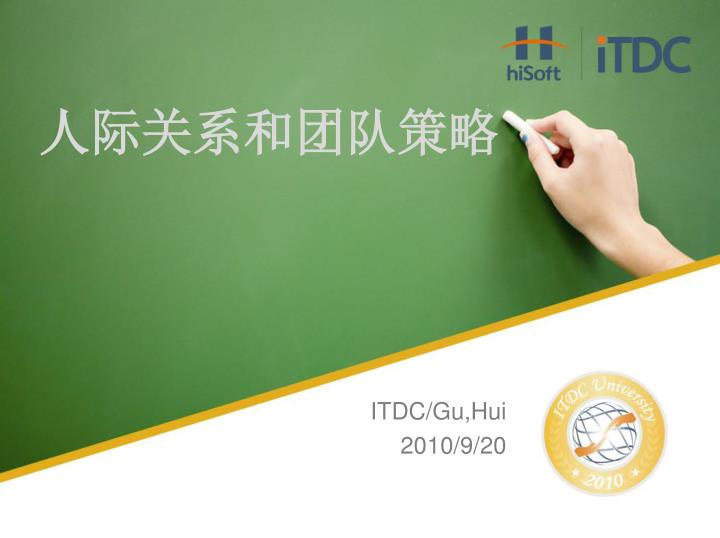 hiSoft
iTDC

人际关系和团队策略

ITDC/Gu,Hui
2010/9/20

ITDC University
2010